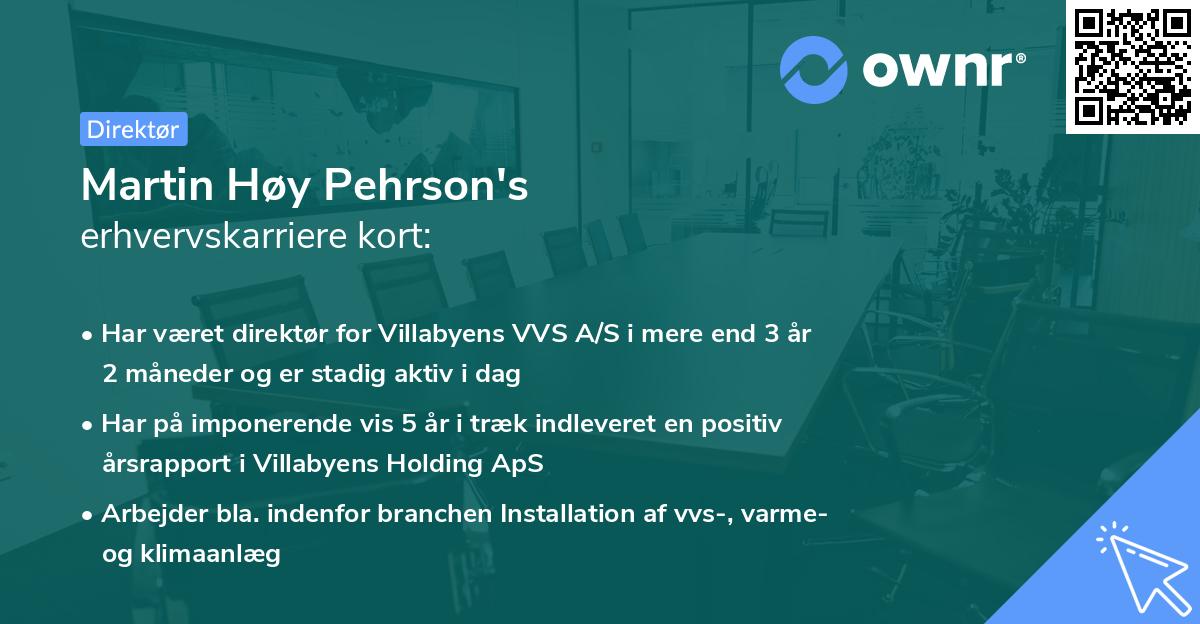 ownr®

Direktør

Martin Høy Pehrson's
erhvervskarriere kort:

• Har været direktør for Villabyens VVS A/S i mere end 3 år 2 måneder og er stadig aktiv i dag

• Har på imponerende vis 5 år i træk indleveret en positiv årsrapport i Villabyens Holding ApS

• Arbejder bla. indenfor branchen Installation af vvs-, varme- og klimaanlæg